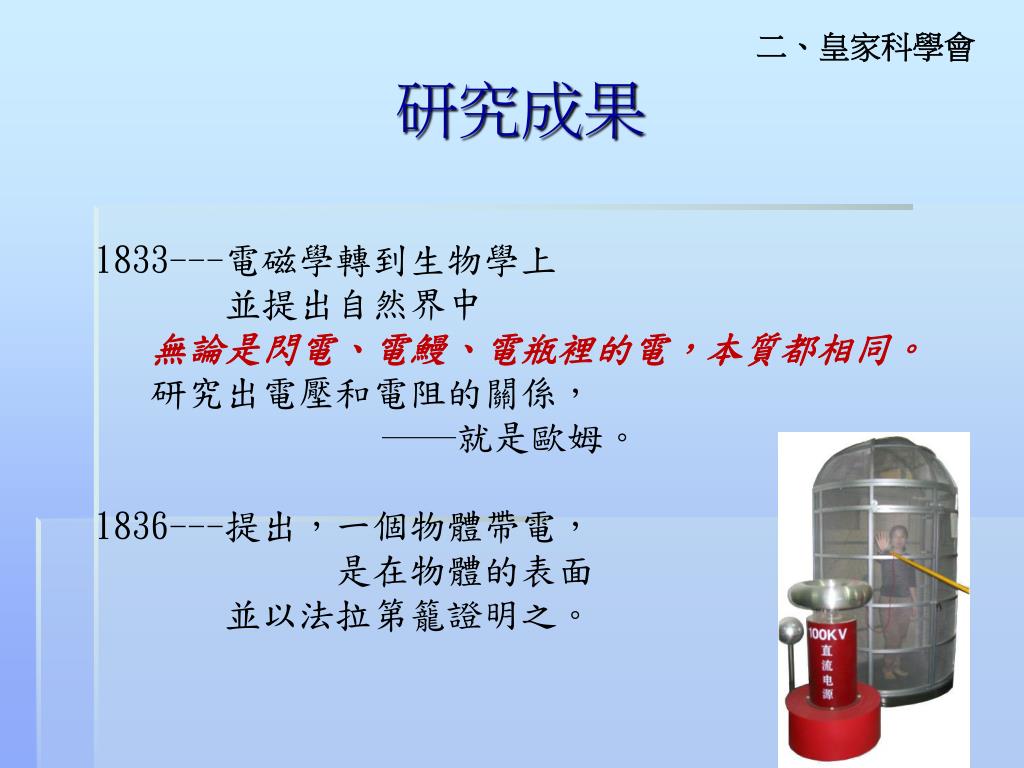 二、皇家科學會

研究成果

1833---電磁學轉到生物學上
並提出自然界中
無論是閃電、電鰻、電瓶裡的電，本質都相同。
研究出電壓和電阻的關係，
——就是歐姆。

1836---提出，一個物體帶電，
是在物體的表面
並以法拉第籠證明之。

100KV
直流电源